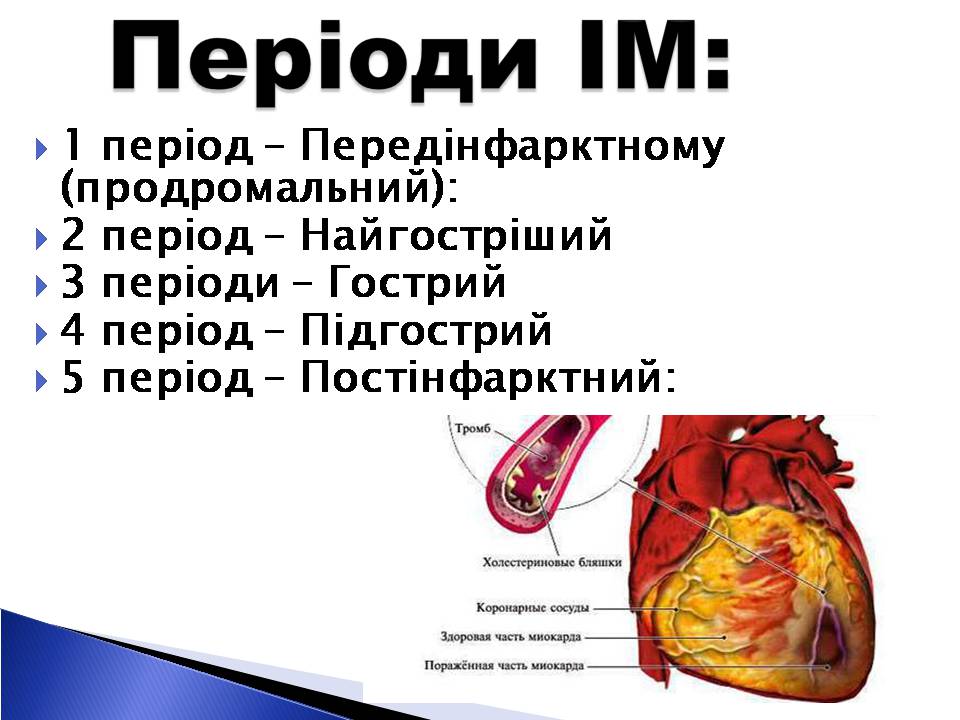 Періоди ІМ:

1 період – Передінфарктному (продромальний):
2 період – Найгостріший
3 періоди – Гострий
4 період – Підгострий
5 період – Постінфарктний:

Тромб
Холестериновые бляшки
Коронарные сосуды
Здоровая часть миокарда
Поражённая часть миокарда